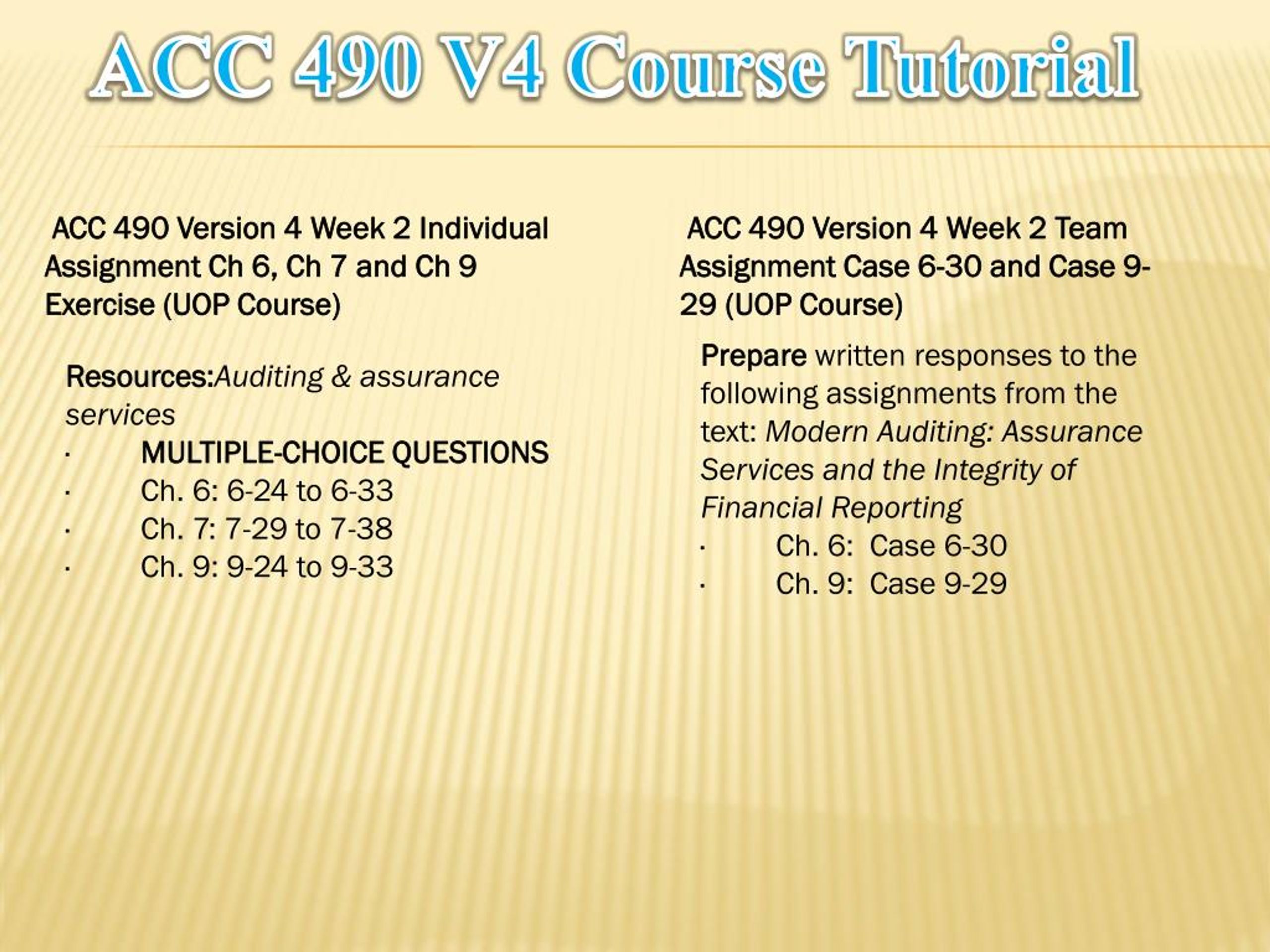 ACC 490 V4 Course Tutorial

ACC 490 Version 4 Week 2 Individual Assignment Ch 6, Ch 7 and Ch 9 Exercise (UOP Course)

Resources:Auditing & assurance services
· MULTIPLE-CHOICE QUESTIONS
· Ch. 6: 6-24 to 6-33
· Ch. 7: 7-29 to 7-38
· Ch. 9: 9-24 to 9-33

ACC 490 Version 4 Week 2 Team Assignment Case 6-30 and Case 9-29 (UOP Course)

Prepare written responses to the following assignments from the text: Modern Auditing: Assurance Services and the Integrity of Financial Reporting
· Ch. 6: Case 6-30
· Ch. 9: Case 9-29